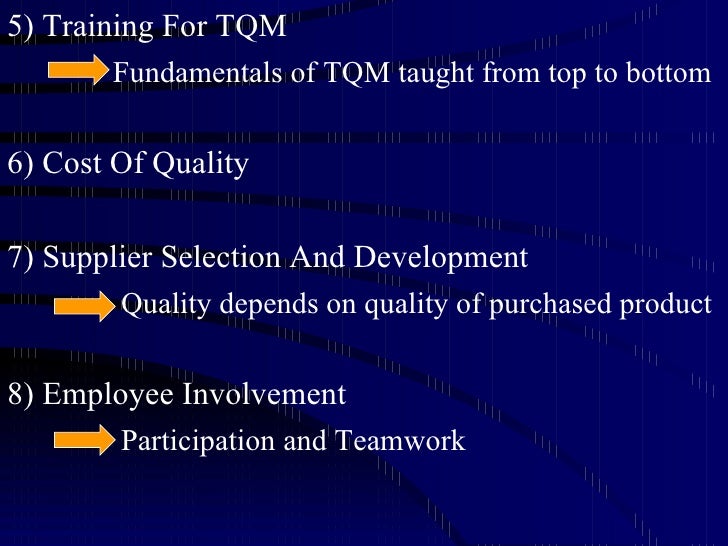 5) Training For TQM

Fundamentals of TQM taught from top to bottom

6) Cost Of Quality

7) Supplier Selection And Development

Quality depends on quality of purchased product

8) Employee Involvement

Participation and Teamwork